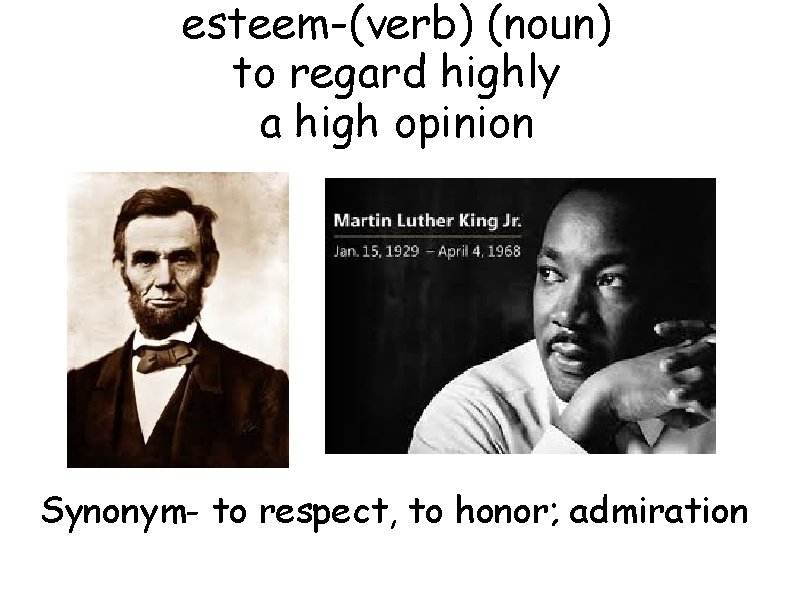 esteem-(verb) (noun)
to regard highly
a high opinion

Martin Luther King Jr.
Jan. 15, 1929 – April 4, 1968

Synonym- to respect, to honor; admiration